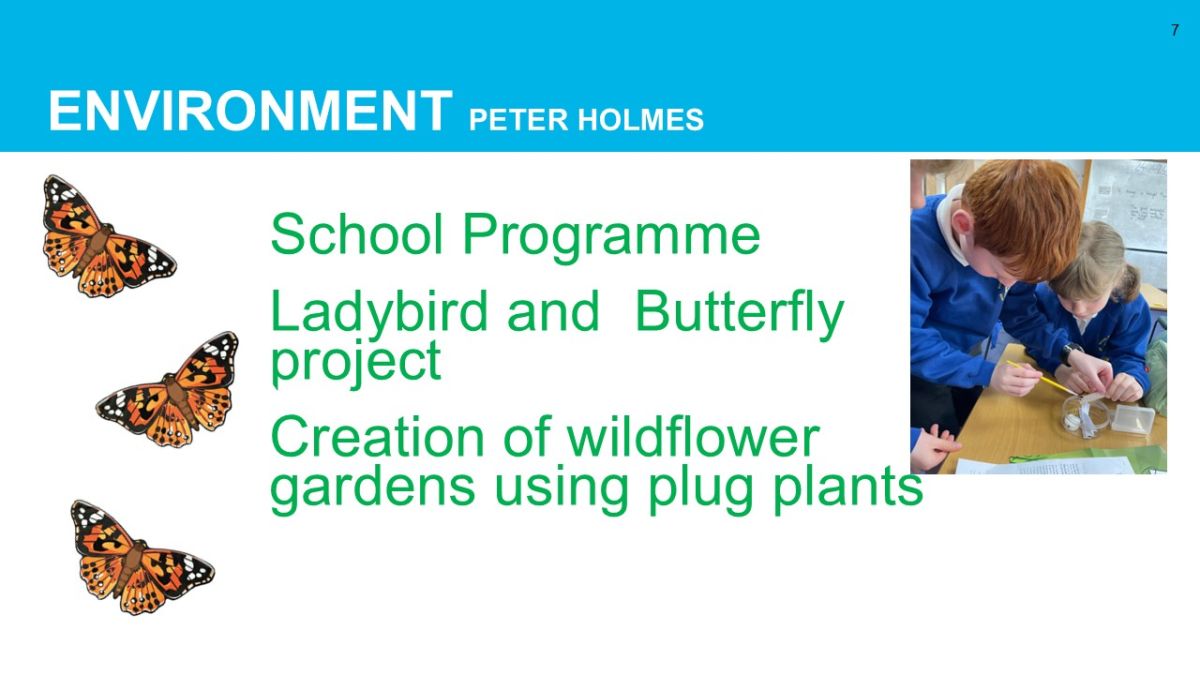 7

ENVIRONMENT PETER HOLMES

School Programme

Ladybird and  Butterfly project

Creation of wildflower gardens using plug plants